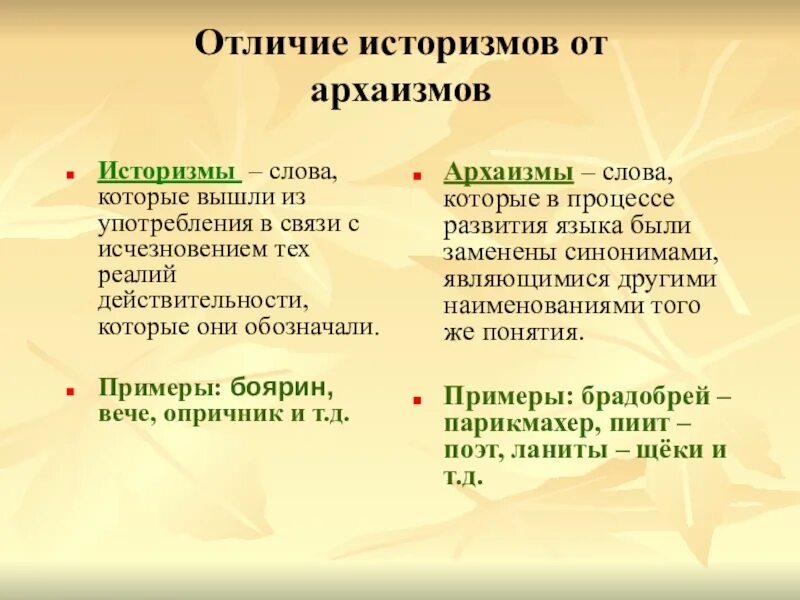 Отличие историзмов от архаизмов

Историзмы – слова, которые вышли из употребления в связи с исчезновением тех реалий действительности, которые они обозначали.

Примеры: боярин, вече, опричник и т.д.

Архаизмы – слова, которые в процессе развития языка были заменены синонимами, являющимися другими наименованиями того же понятия.

Примеры: брадобрей – парикмахер, пиит – поэт, ланиты – щёки и т.д.